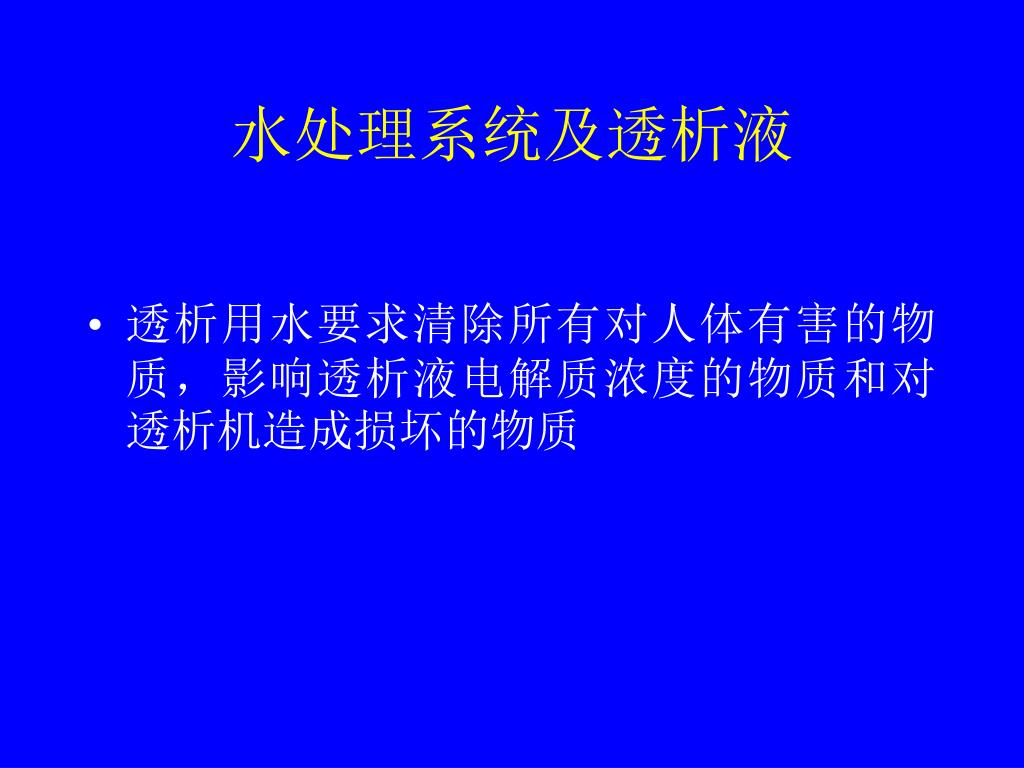 水处理系统及透析液

• 透析用水要求清除所有对人体有害的物质，影响透析液电解质浓度的物质和对透析机造成损坏的物质